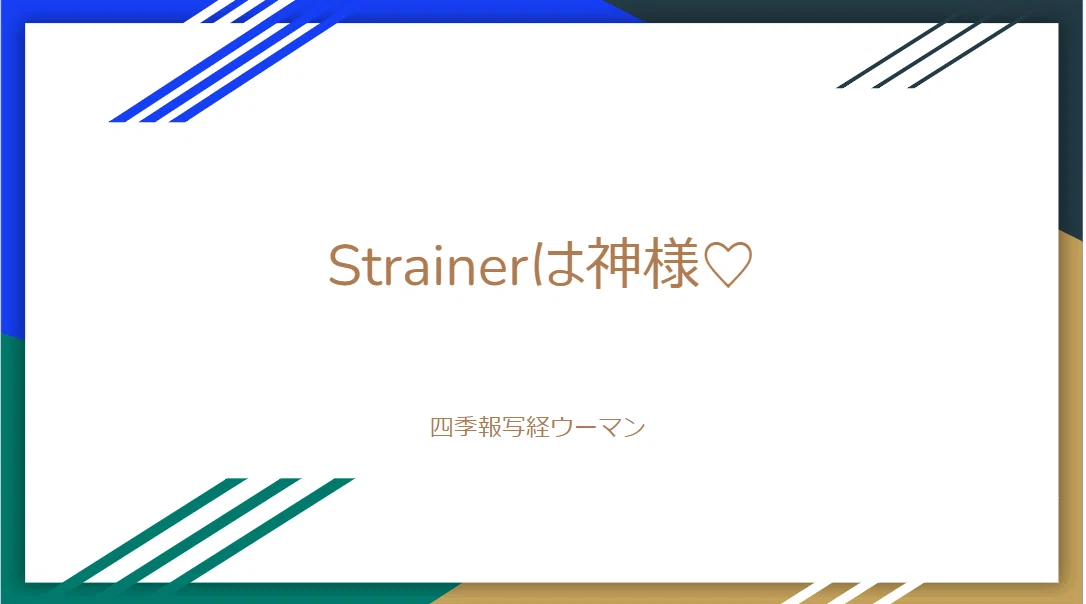 Strainerは神様♡

四季報写経ウーマン